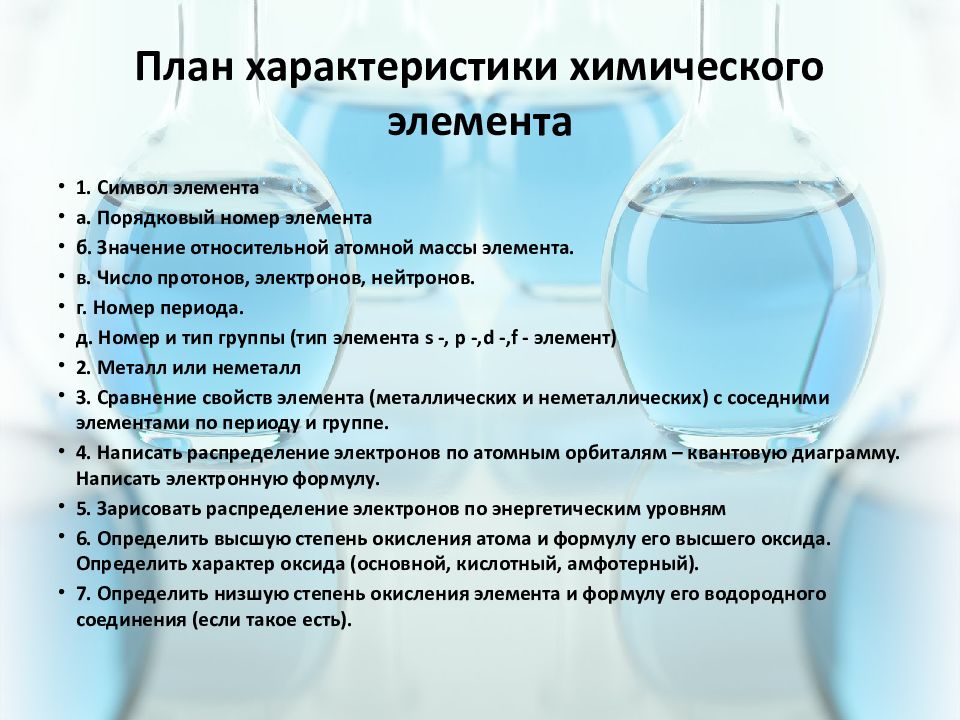 План характеристики химического элемента

• 1. Символ элемента
• а. Порядковый номер элемента
• б. Значение относительной атомной массы элемента.
• в. Число протонов, электронов, нейтронов.
• г. Номер периода.
• д. Номер и тип группы (тип элемента s -, p -,d -,f - элемент)
• 2. Металл или неметалл
• 3. Сравнение свойств элемента (металлических и неметаллических) с соседними элементами по периоду и группе.
• 4. Написать распределение электронов по атомным орбиталям – квантовую диаграмму. Написать электронную формулу.
• 5. Зарисовать распределение электронов по энергетическим уровням
• 6. Определить высшую степень окисления атома и формулу его высшего оксида. Определить характер оксида (основной, кислотный, амфотерный).
• 7. Определить низшую степень окисления элемента и формулу его водородного соединения (если такое есть).